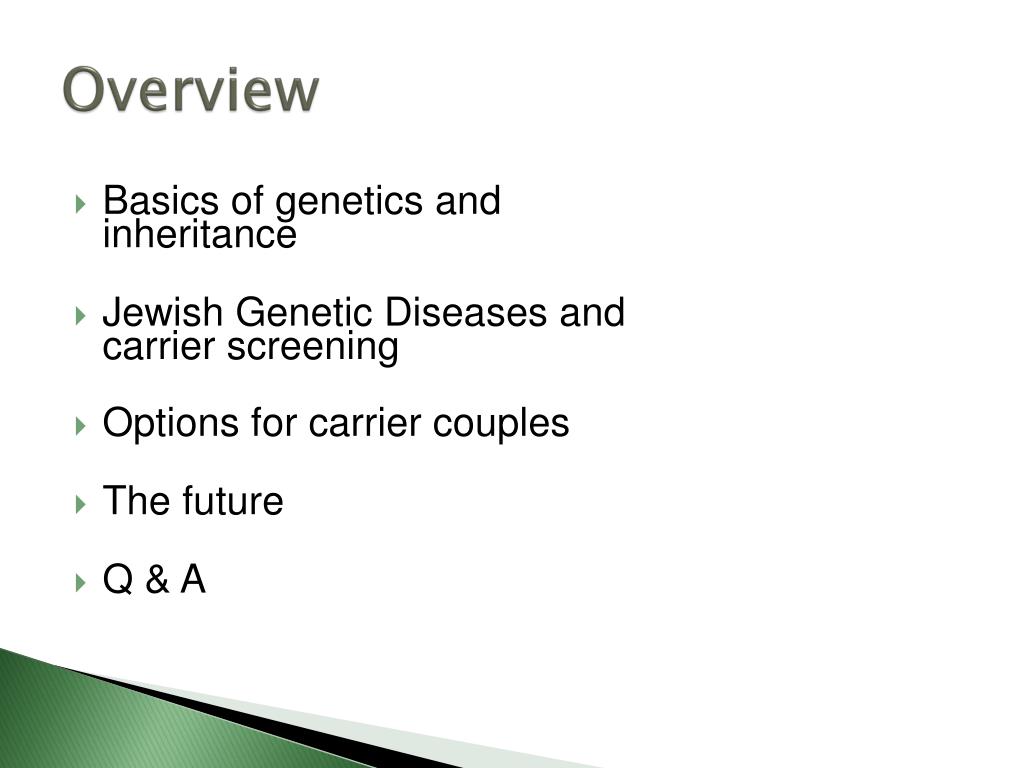 Overview

Basics of genetics and inheritance

Jewish Genetic Diseases and carrier screening

Options for carrier couples

The future

Q & A